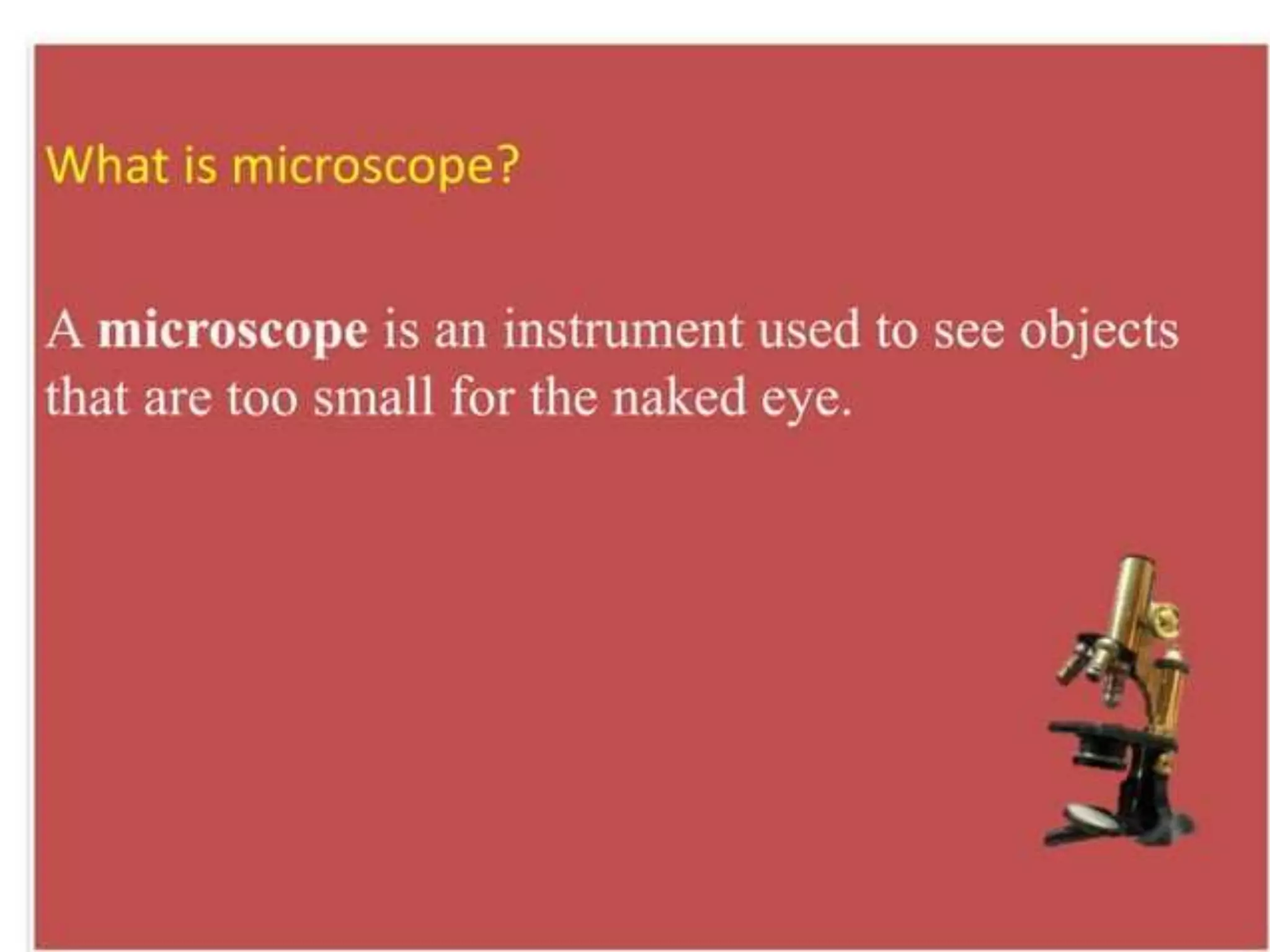 What is microscope?

A microscope is an instrument used to see objects that are too small for the naked eye.